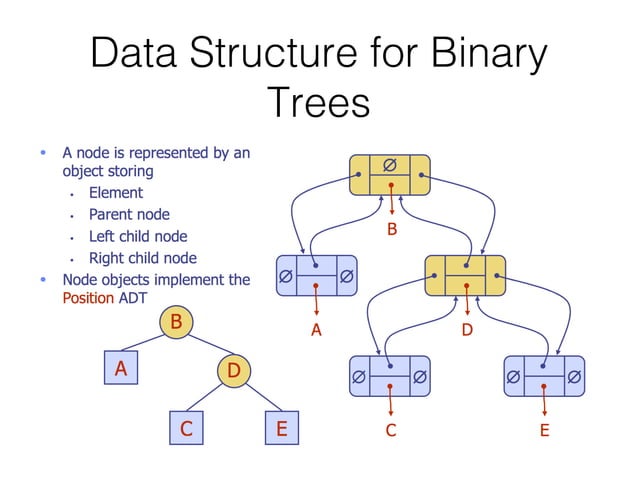 Data Structure for Binary Trees

• A node is represented by an object storing
  • Element
  • Parent node
  • Left child node
  • Right child node
• Node objects implement the Position ADT

B
A
D
C
E

∅
B
∅ ∅
A
D
∅ ∅
C
∅ ∅
E